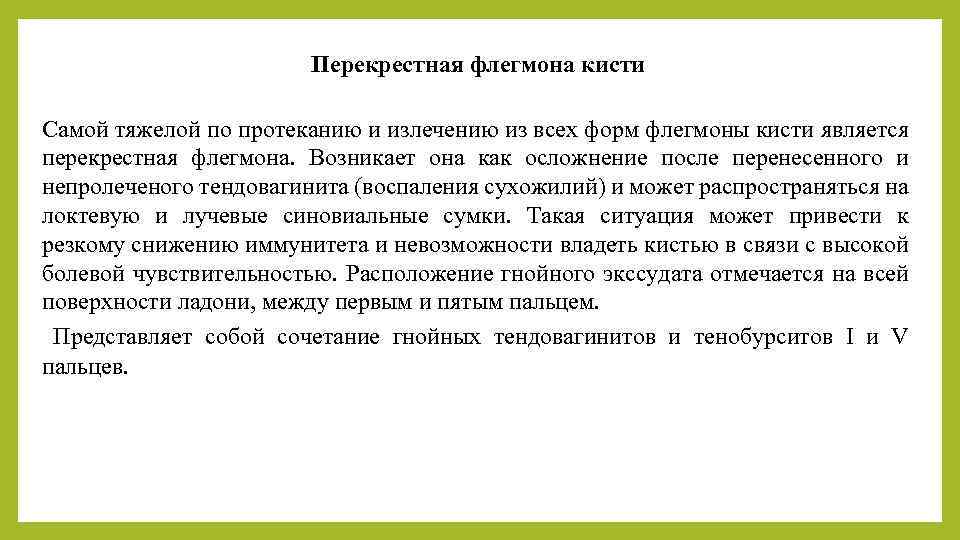 Перекрестная флегмона кисти

Самой тяжелой по протеканию и излечению из всех форм флегмоны кисти является перекрестная флегмона. Возникает она как осложнение после перенесенного и непролеченого тендовагинита (воспаления сухожилий) и может распространяться на локтевую и лучевые синовиальные сумки. Такая ситуация может привести к резкому снижению иммунитета и невозможности владеть кистью в связи с высокой болевой чувствительностью. Расположение гнойного экссудата отмечается на всей поверхности ладони, между первым и пятым пальцем.

Представляет собой сочетание гнойных тендовагинитов и тенобурситов I и V пальцев.